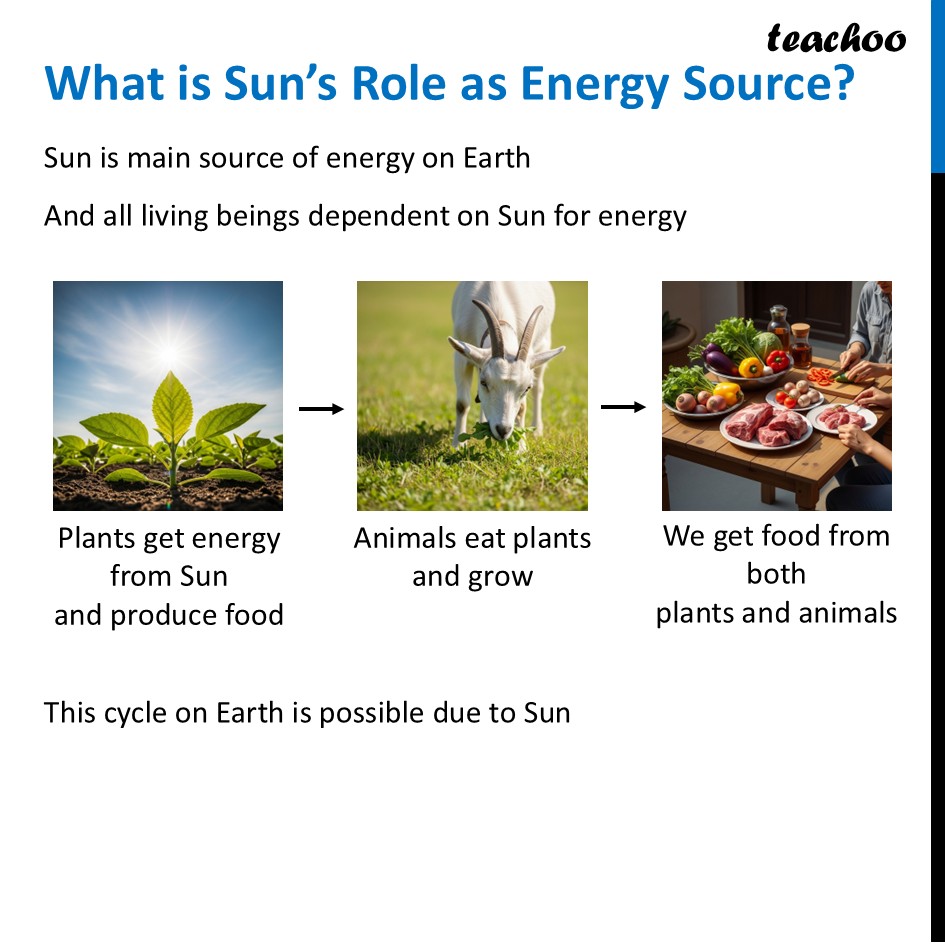 teachoo

What is Sun's Role as Energy Source?

Sun is main source of energy on Earth

And all living beings dependent on Sun for energy

Plants get energy from Sun and produce food

Animals eat plants and grow

We get food from both plants and animals

This cycle on Earth is possible due to Sun